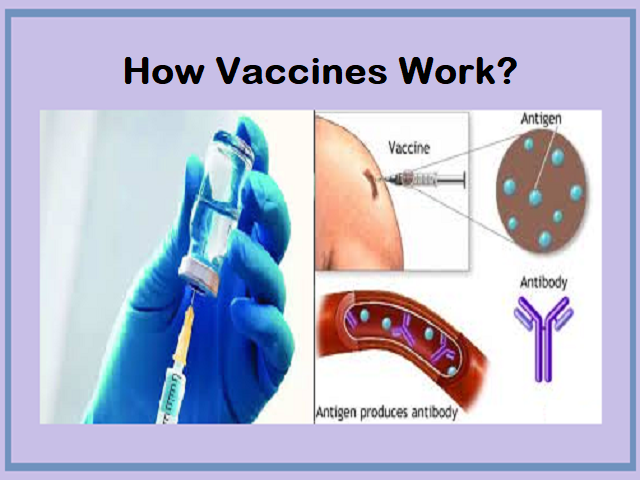 How Vaccines Work?

Vaccine

Antigen

Antibody

Antigen produces antibody